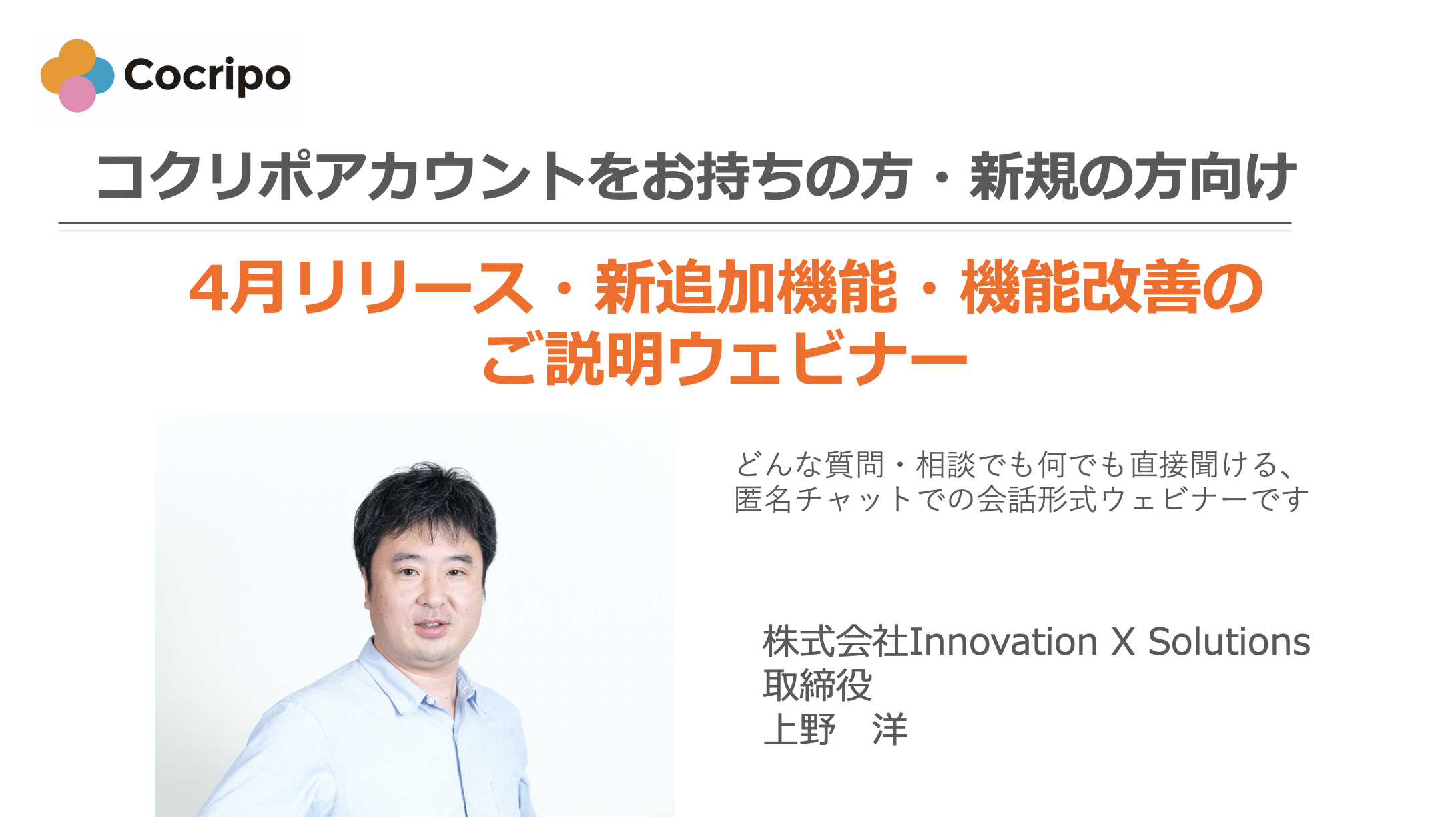 Cocripo

コクリポアカウントをお持ちの方・新規の方向け

4月リリース・新追加機能・機能改善のご説明ウェビナー

どんな質問・相談でも何でも直接聞ける、匿名チャットでの会話形式ウェビナーです

株式会社Innovation X Solutions
取締役
上野　洋